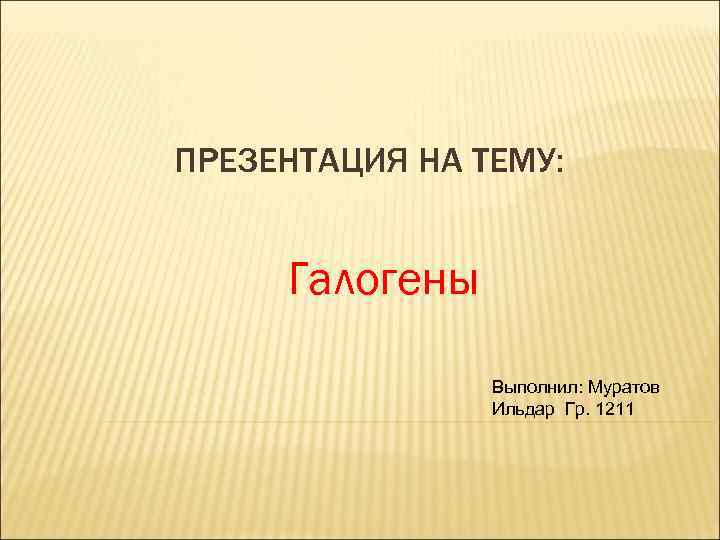 ПРЕЗЕНТАЦИЯ НА ТЕМУ:

Галогены

Выполнил: Муратов Ильдар Гр. 1211